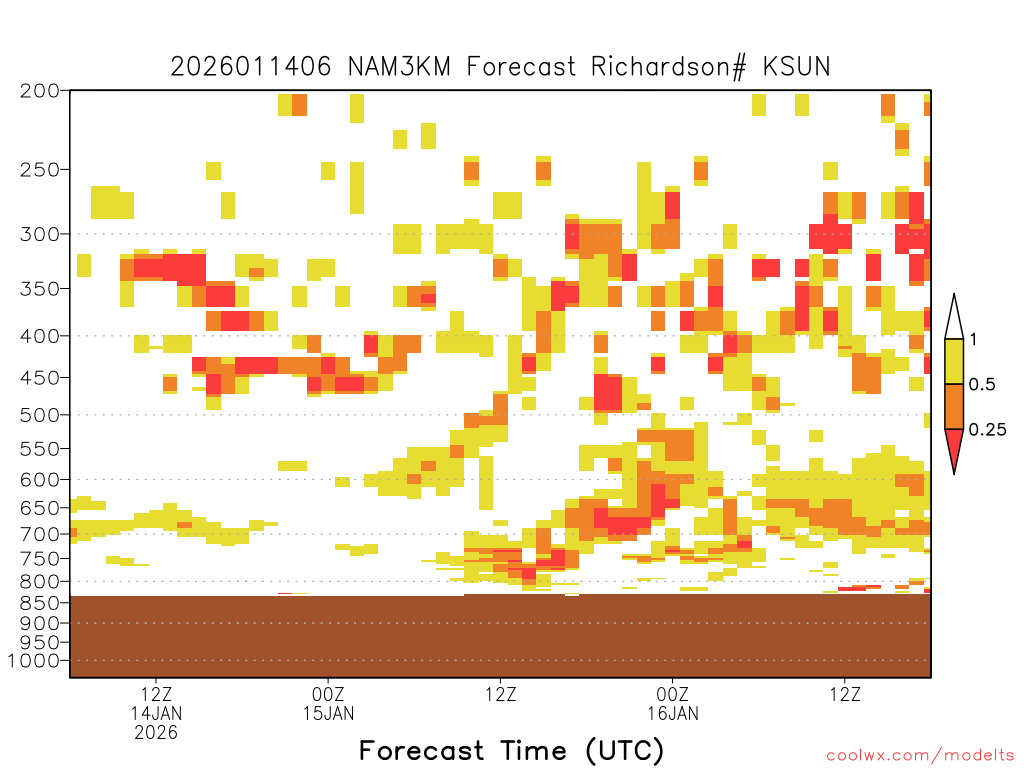 2026011406 NAM3KM Forecast Richardson# KSUN

200
250
300
350
400
450
500
550
600
650
700
750
800
850
900
950
1000

1
0.5
0.25

12Z
14JAN
2026

00Z
15JAN

12Z

00Z
16JAN

12Z

Forecast Time (UTC)

coolwx.com/modelts